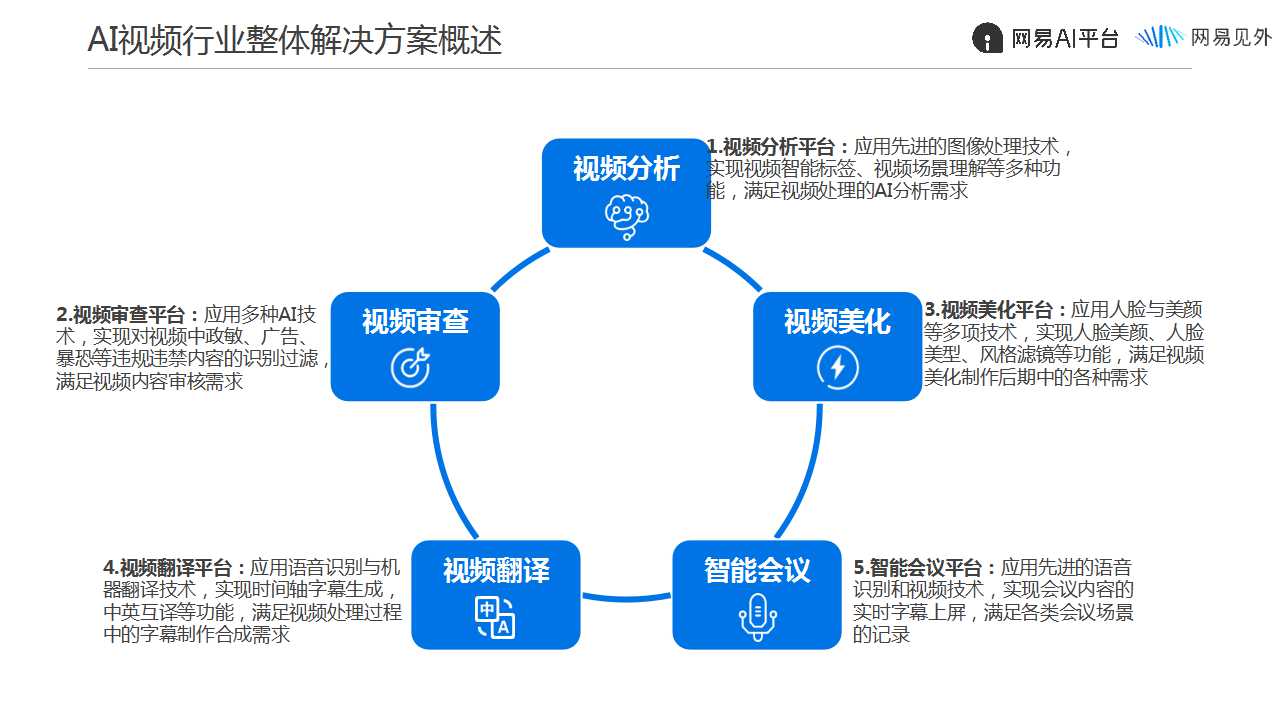 AI视频行业整体解决方案概述

网易AI平台 网易见外

视频分析

1.视频分析平台：应用先进的图像处理技术，实现视频智能标签、视频场景理解等多种功能，满足视频处理的AI分析需求

视频审查

2.视频审查平台：应用多种AI技术，实现对视频中政敏、广告、暴恐等违规违禁内容的识别过滤，满足视频内容审核需求

视频美化

3.视频美化平台：应用人脸与美颜等多项技术，实现人脸美颜、人脸美型、风格滤镜等功能，满足视频美化制作后期中的各种需求

视频翻译

中 A

4.视频翻译平台：应用语音识别与机器翻译技术，实现时间轴字幕生成，中英互译等功能，满足视频处理过程中的字幕制作合成需求

智能会议

5.智能会议平台：应用先进的语音识别和视频技术，实现会议内容的实时字幕上屏，满足各类会议场景的记录